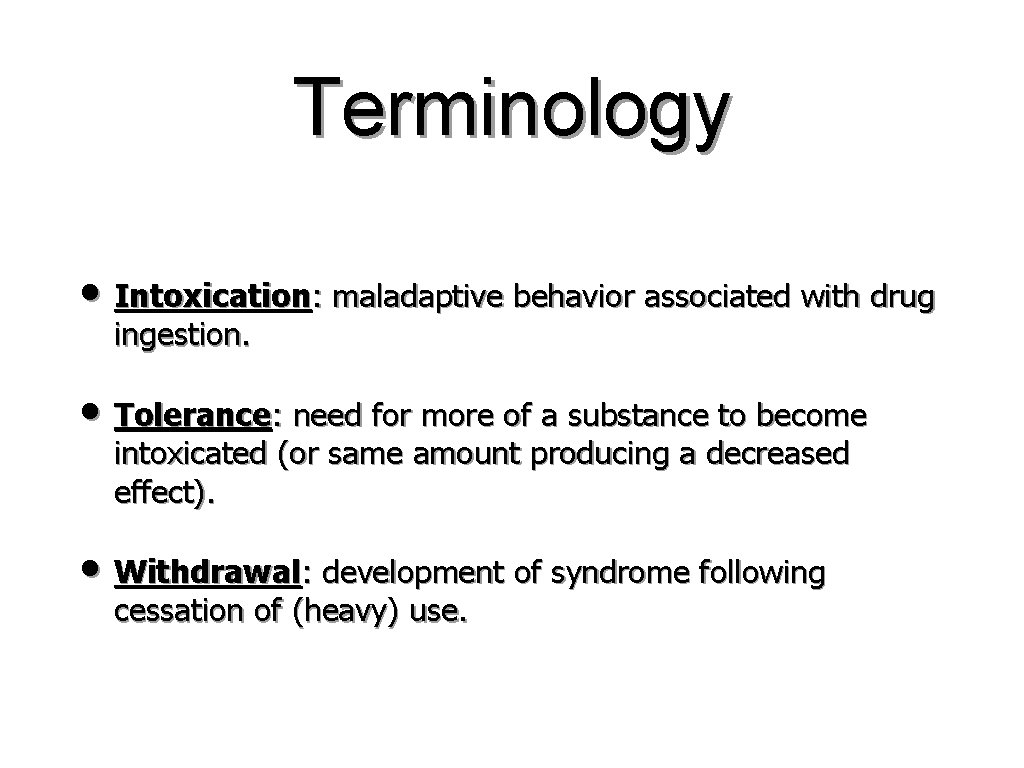 Terminology

• Intoxication: maladaptive behavior associated with drug ingestion.

• Tolerance: need for more of a substance to become intoxicated (or same amount producing a decreased effect).

• Withdrawal: development of syndrome following cessation of (heavy) use.